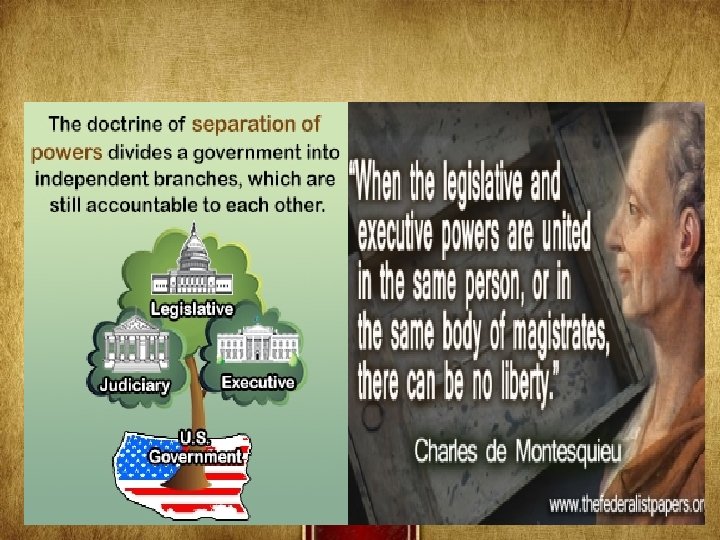 The doctrine of separation of powers divides a government into independent branches, which are still accountable to each other.

Legislative

Judiciary

Executive

U.S. Government

"When the legislative and executive powers are united in the same person, or in the same body of magistrates, there can be no liberty."

Charles de Montesquieu

www.thefederalistpapers.or